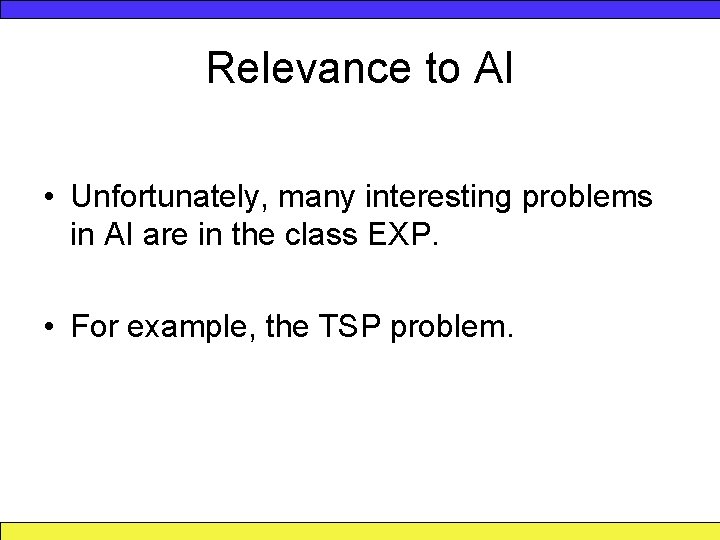 Relevance to AI

• Unfortunately, many interesting problems in AI are in the class EXP.

• For example, the TSP problem.